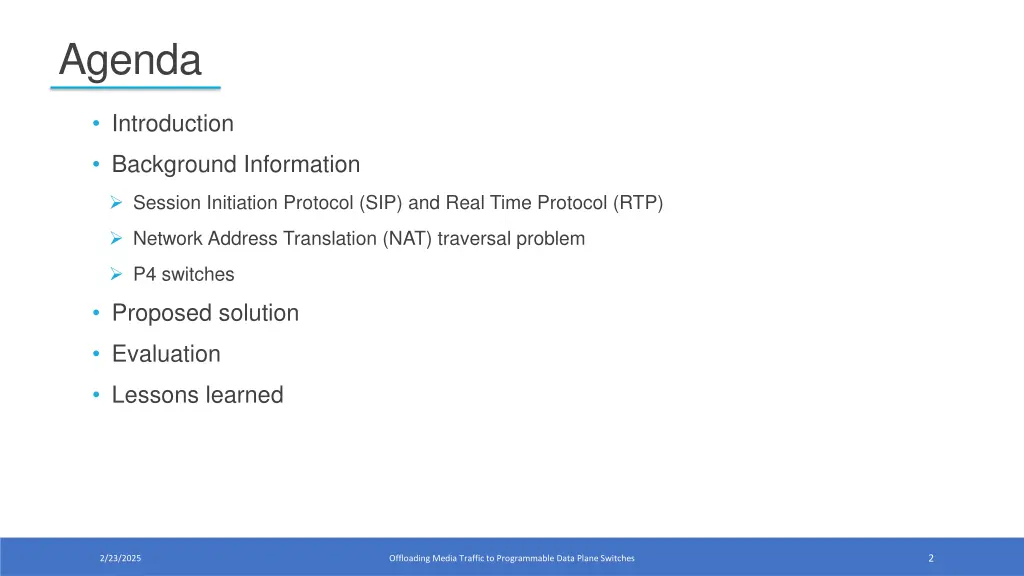 Agenda

• Introduction
• Background Information
➢ Session Initiation Protocol (SIP) and Real Time Protocol (RTP)
➢ Network Address Translation (NAT) traversal problem
➢ P4 switches
• Proposed solution
• Evaluation
• Lessons learned

2/23/2025
Offloading Media Traffic to Programmable Data Plane Switches
2